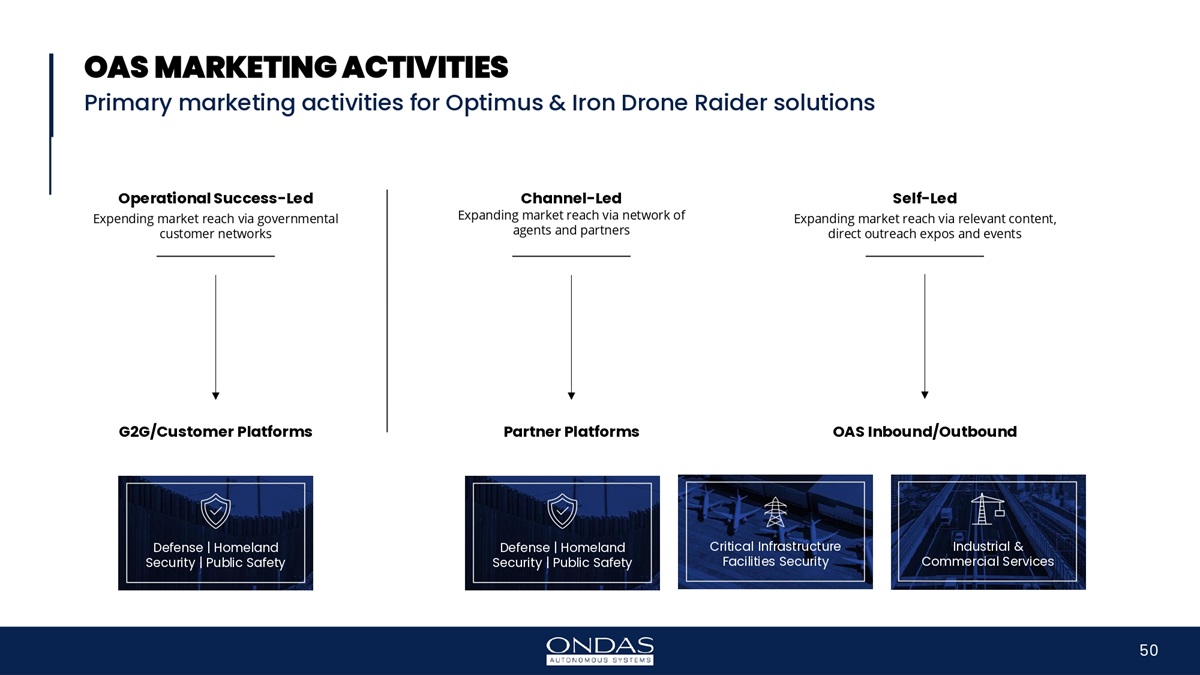 OAS MARKETING ACTIVITIES
Primary marketing activities for Optimus & Iron Drone Raider solutions

Operational Success-Led
Expending market reach via governmental customer networks

G2G/Customer Platforms

Defense | Homeland Security | Public Safety

Channel-Led
Expanding market reach via network of agents and partners

Partner Platforms

Defense | Homeland Security | Public Safety

Self-Led
Expanding market reach via relevant content, direct outreach expos and events

OAS Inbound/Outbound

Critical Infrastructure Facilities Security

Industrial & Commercial Services

ONDAS
AUTONOMOUS SYSTEMS

50